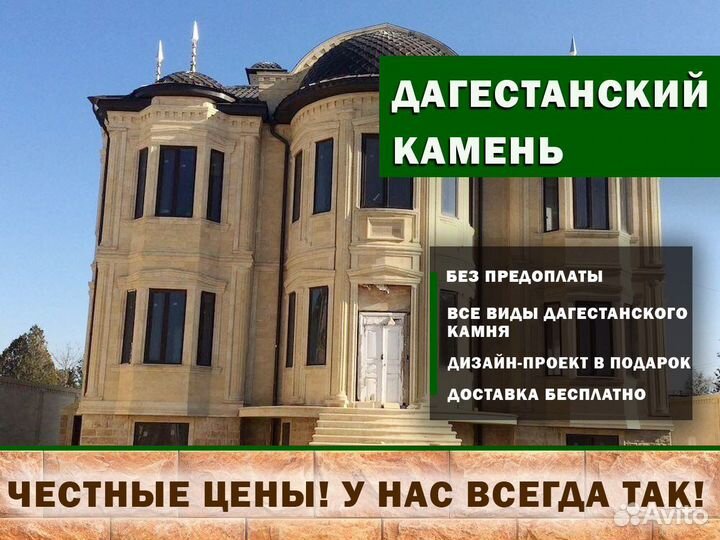 ДАГЕСТАНСКИЙ КАМЕНЬ

БЕЗ ПРЕДОПЛАТЫ

ВСЕ ВИДЫ ДАГЕСТАНСКОГО КАМНЯ

ДИЗАЙН-ПРОЕКТ В ПОДАРОК

ДОСТАВКА БЕСПЛАТНО

ЧЕСТНЫЕ ЦЕНЫ! У НАС ВСЕГДА ТАК!

Avito